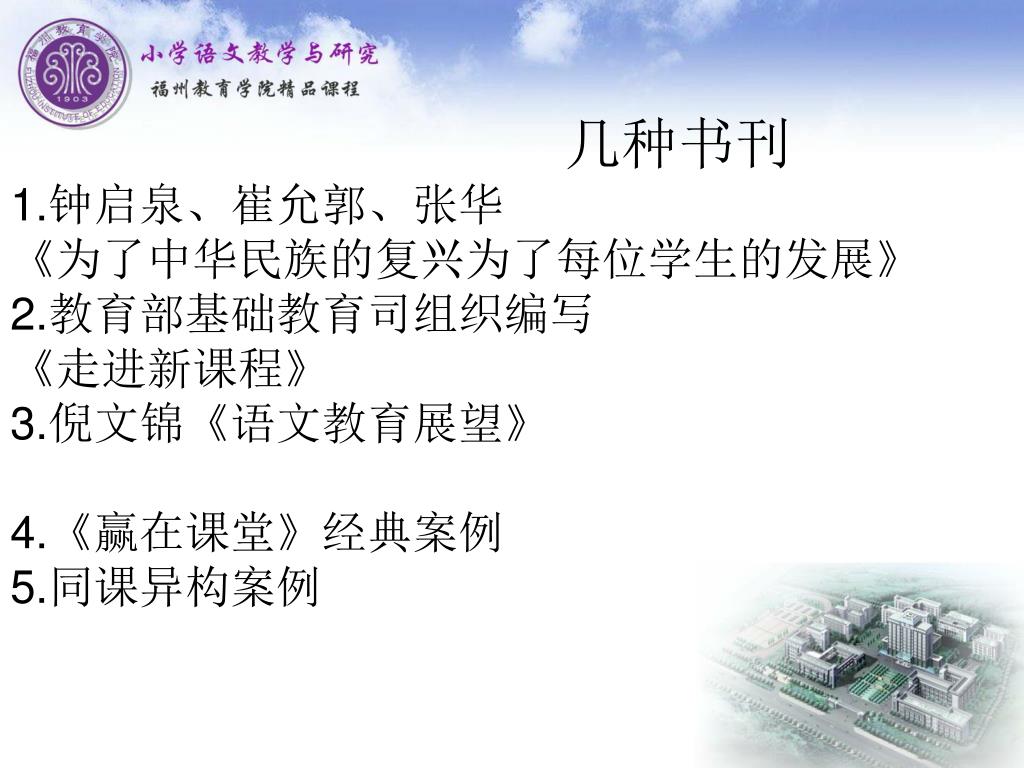 福州教育学院
1903
FUZHOU INSTITUTE OF EDUCATION
小学语文教学与研究
福州教育学院精品课程

几种书刊

1.钟启泉、崔允郭、张华
《为了中华民族的复兴为了每位学生的发展》
2.教育部基础教育司组织编写
《走进新课程》
3.倪文锦《语文教育展望》

4.《赢在课堂》经典案例
5.同课异构案例